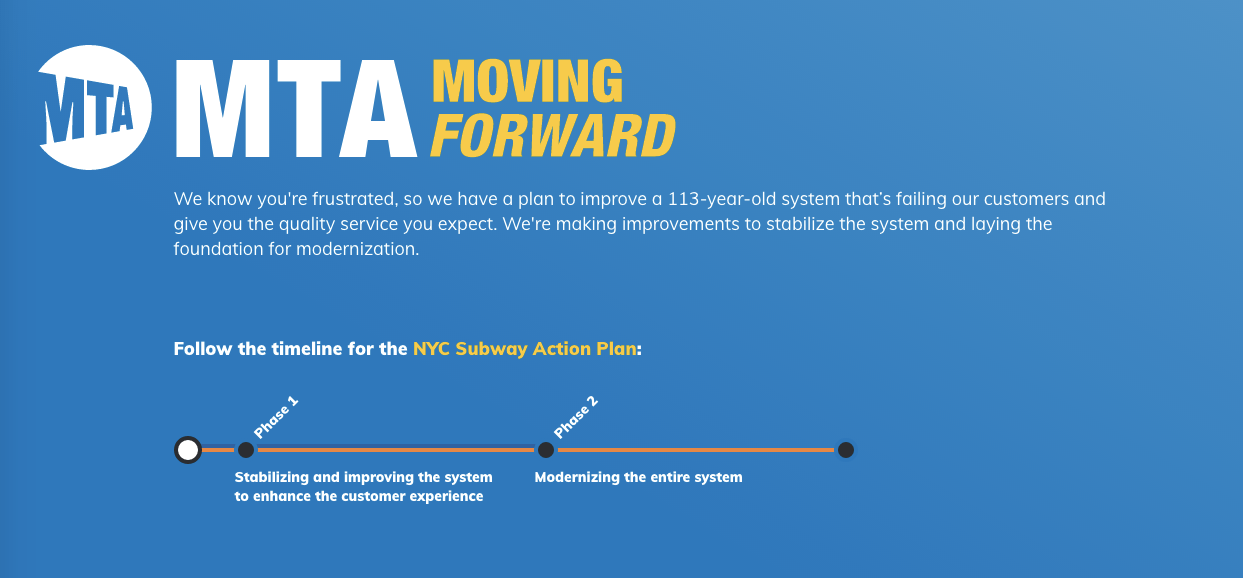 MTA

MTA MOVING FORWARD

We know you're frustrated, so we have a plan to improve a 113-year-old system that's failing our customers and give you the quality service you expect. We're making improvements to stabilize the system and laying the foundation for modernization.

Follow the timeline for the NYC Subway Action Plan:

Phase 1

Stabilizing and improving the system to enhance the customer experience

Phase 2

Modernizing the entire system